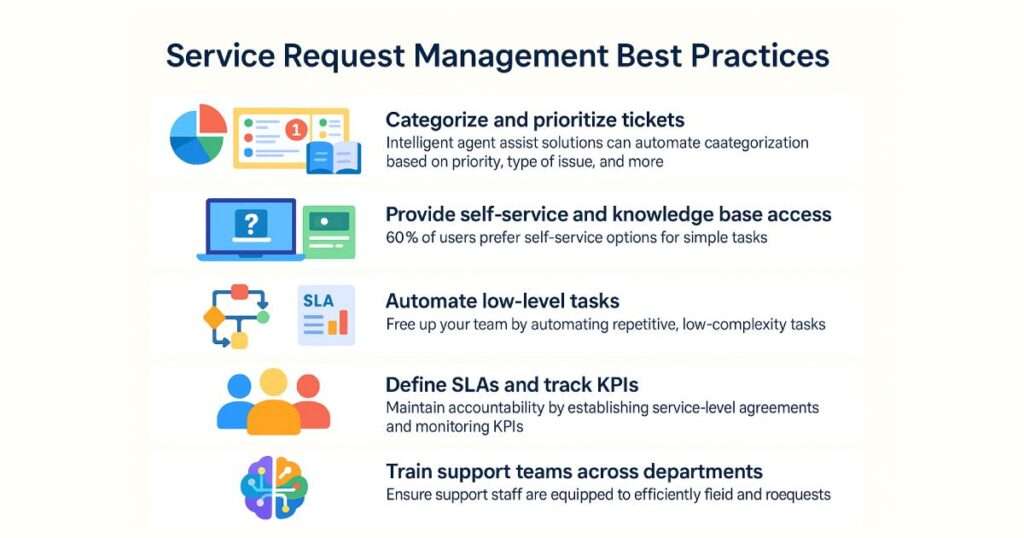 Service Request Management Best Practices

1

Categorize and prioritize tickets
Intelligent agent assist solutions can automate caategorization based on priority, type of issue, and more

?

Provide self-service and knowledge base access
60% of users prefer self-service options for simple tasks

SLA

Automate low-level tasks
Free up your team by automating repetitive, low-complexity tasks

Define SLAs and track KPIs
Maintain accountability by establishing service-level agreements and monitoring KPIs

Train support teams across departments
Ensure support staff are equipped to efficiently fieid and roequests